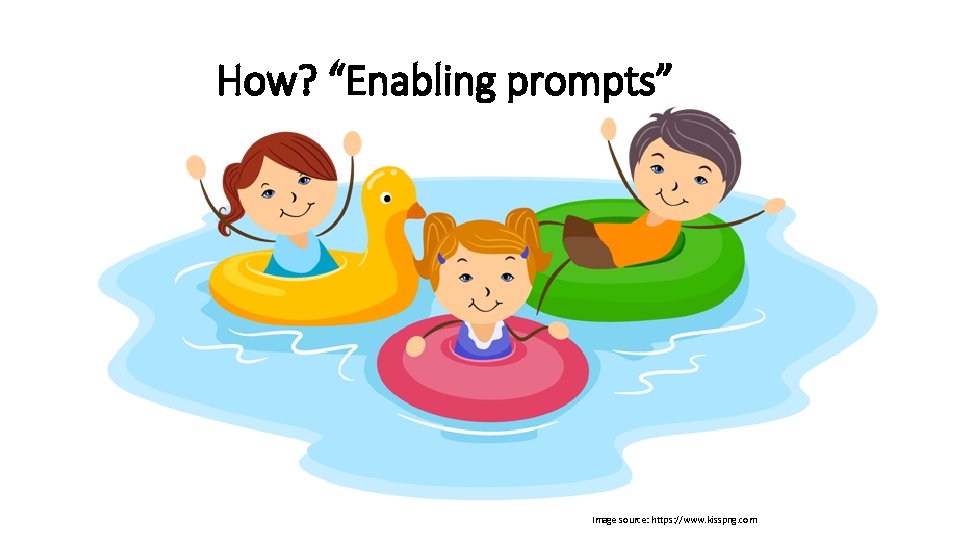 How? “Enabling prompts”

Image source: https://www.kisspng.com